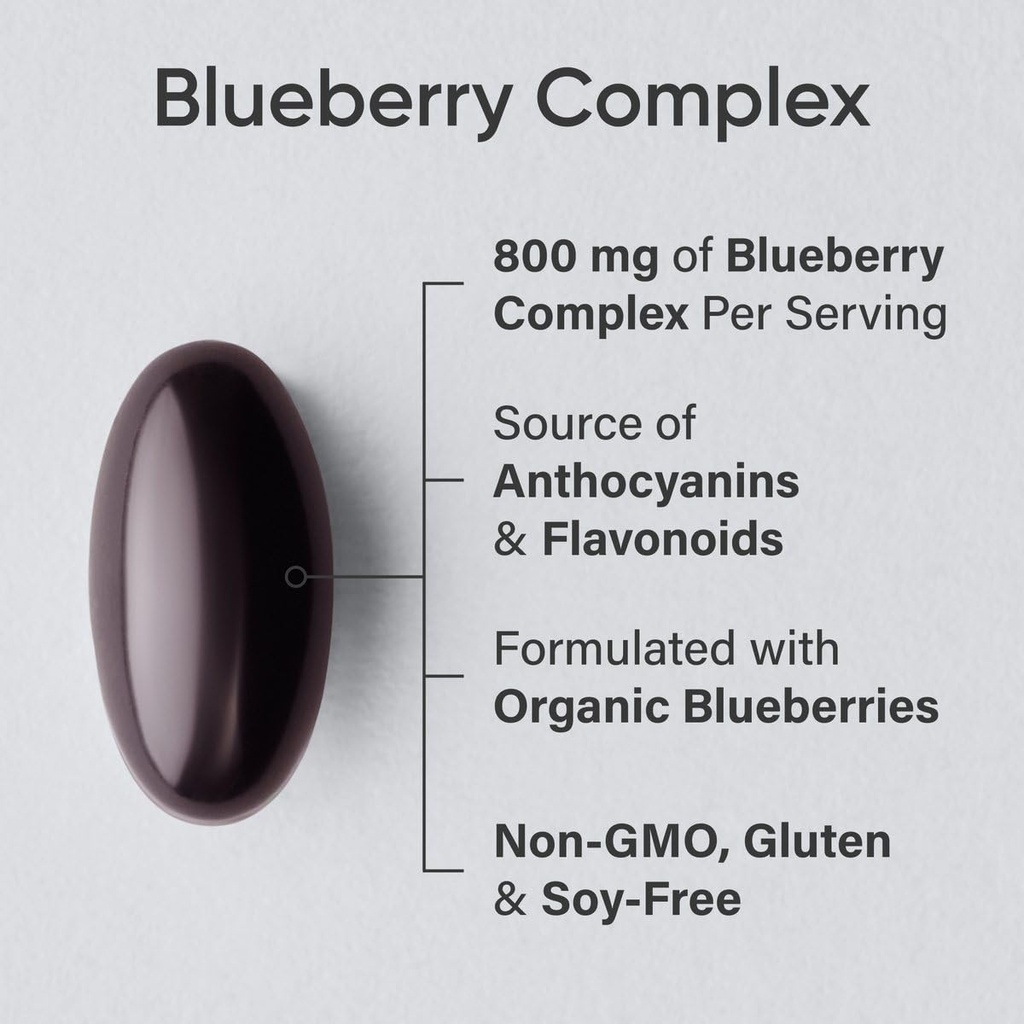 Blueberry Complex

800 mg of Blueberry Complex Per Serving

Source of Anthocyanins & Flavonoids

Formulated with Organic Blueberries

Non-GMO, Gluten & Soy-Free